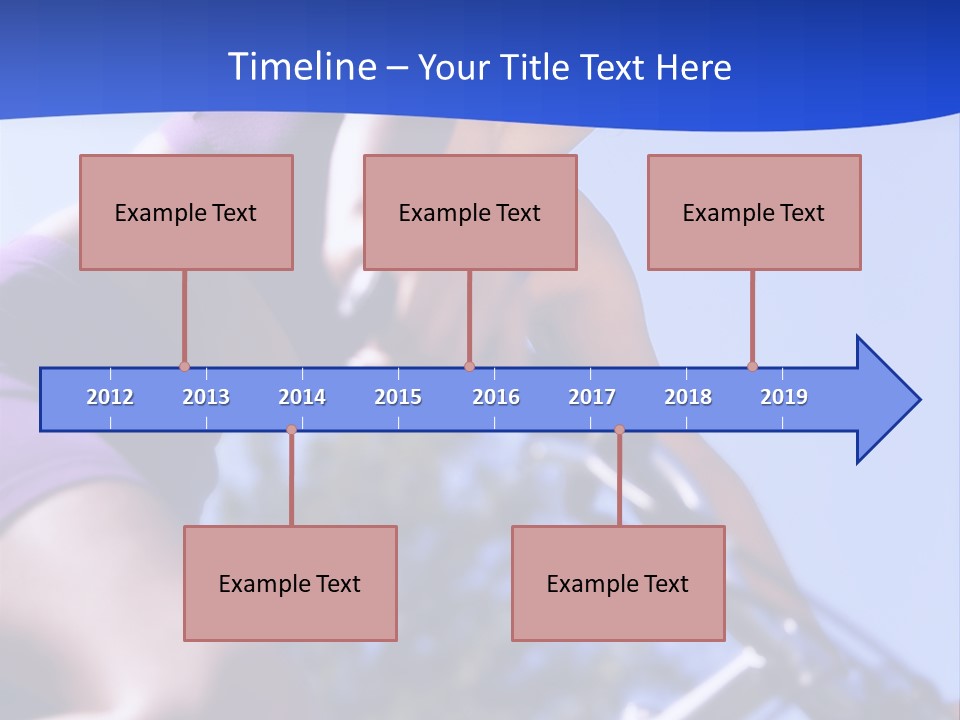 Timeline – Your Title Text Here

Example Text

Example Text

Example Text

2012
2013
2014
2015
2016
2017
2018
2019

Example Text

Example Text